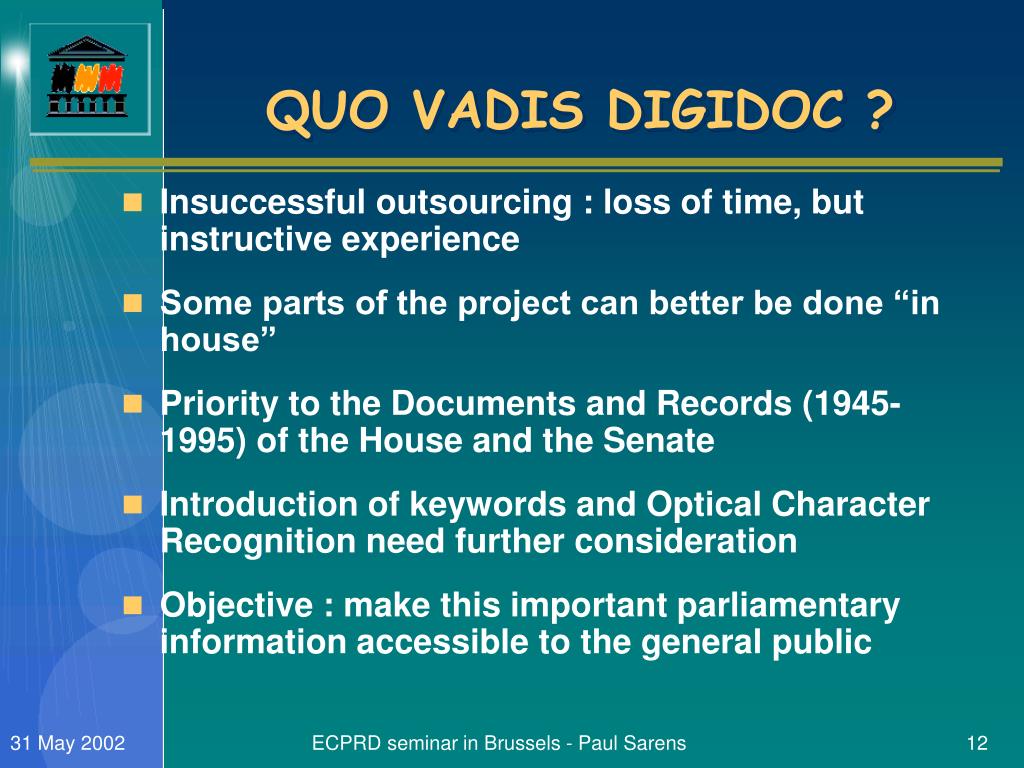 QUO VADIS DIGIDOC ?

Insuccessful outsourcing : loss of time, but instructive experience

Some parts of the project can better be done “in house”

Priority to the Documents and Records (1945-1995) of the House and the Senate

Introduction of keywords and Optical Character Recognition need further consideration

Objective : make this important parliamentary information accessible to the general public

31 May 2002

ECPRD seminar in Brussels - Paul Sarens

12